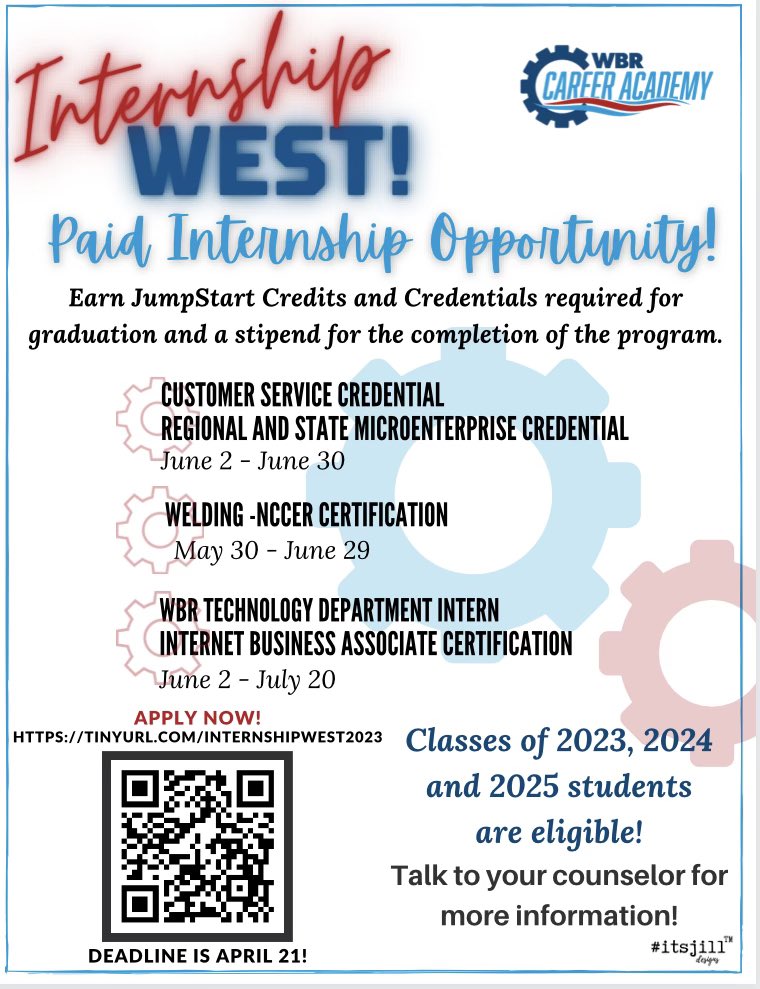 Internship WEST!

WBR CAREER ACADEMY

Paid Internship Opportunity!

Earn JumpStart Credits and Credentials required for graduation and a stipend for the completion of the program.

CUSTOMER SERVICE CREDENTIAL
REGIONAL AND STATE MICROENTERPRISE CREDENTIAL
June 2 - June 30

WELDING -NCCER CERTIFICATION
May 30 - June 29

WBR TECHNOLOGY DEPARTMENT INTERN
INTERNET BUSINESS ASSOCIATE CERTIFICATION
June 2 - July 20

APPLY NOW!
HTTPS://TINYURL.COM/INTERNSHIPWEST2023

DEADLINE IS APRIL 21!

Classes of 2023, 2024 and 2025 students are eligible!

Talk to your counselor for more information!

#itsjill™ designs